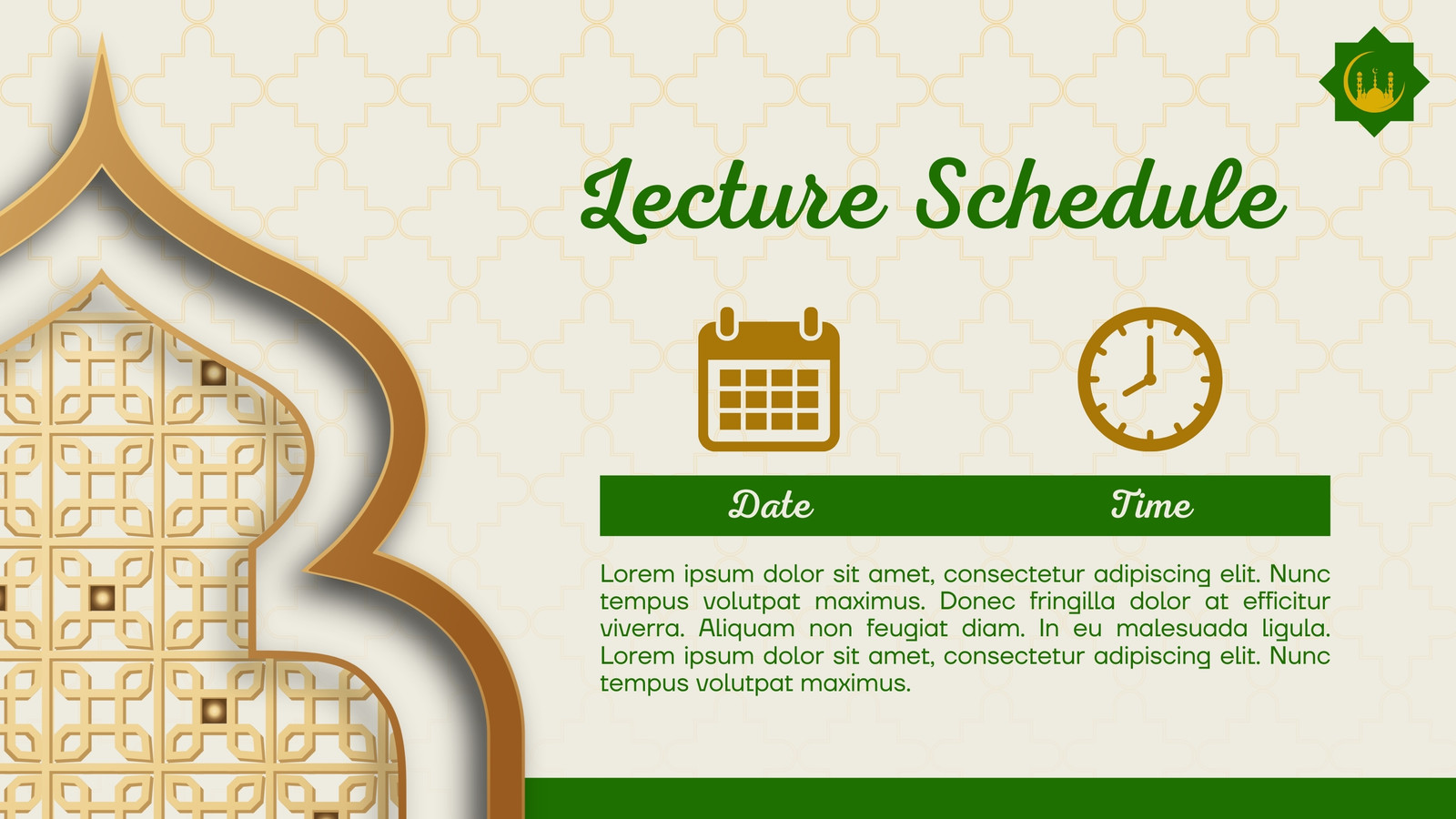 Lecture Schedule

Date

Time

Lorem ipsum dolor sit amet, consectetur adipiscing elit. Nunc tempus volutpat maximus. Donec fringilla dolor at efficitur viverra. Aliquam non feugiat diam. In eu malesuada ligula. Lorem ipsum dolor sit amet, consectetur adipiscing elit. Nunc tempus volutpat maximus.